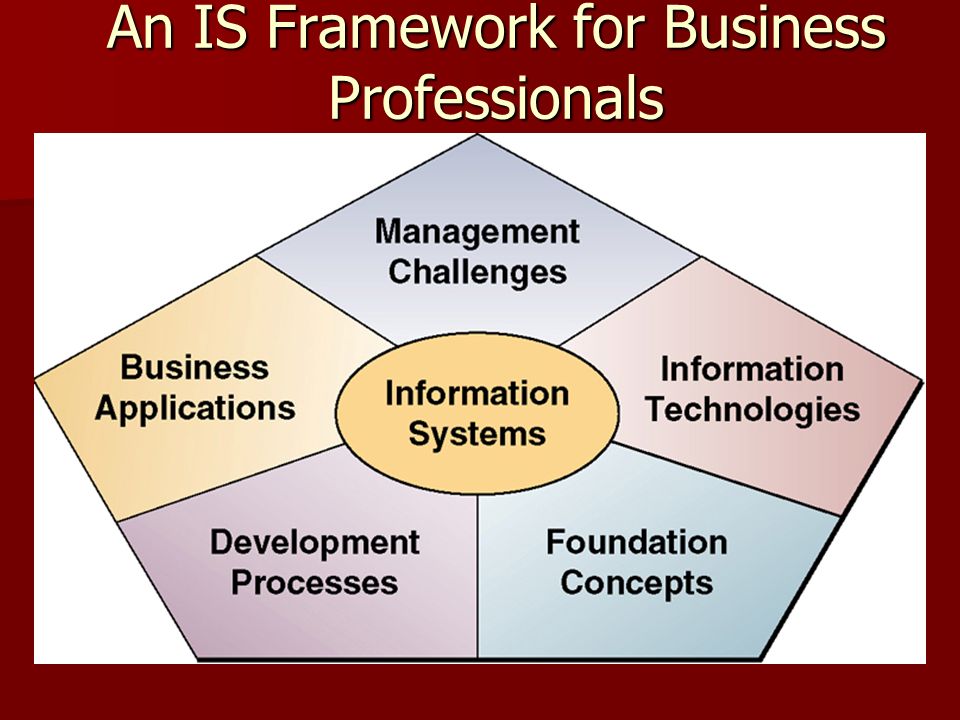 An IS Framework for Business Professionals

Management Challenges

Business Applications

Information Systems

Information Technologies

Development Processes

Foundation Concepts